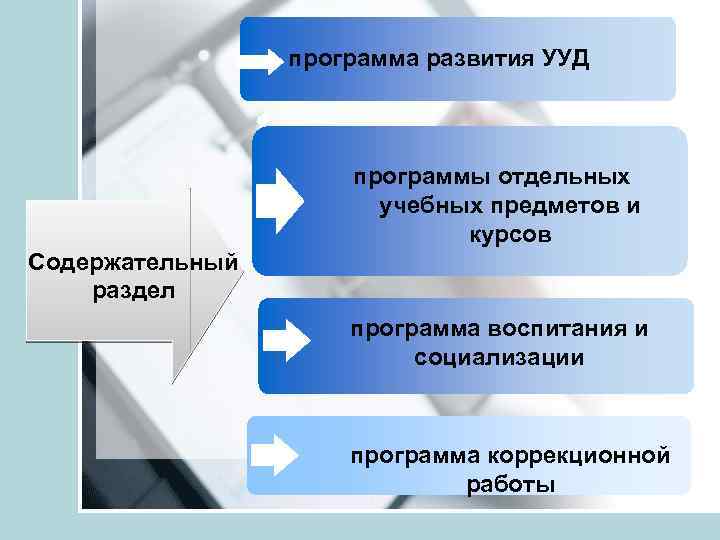 Содержательный раздел

программа развития УУД

программы отдельных учебных предметов и курсов

программа воспитания и социализации

программа коррекционной работы